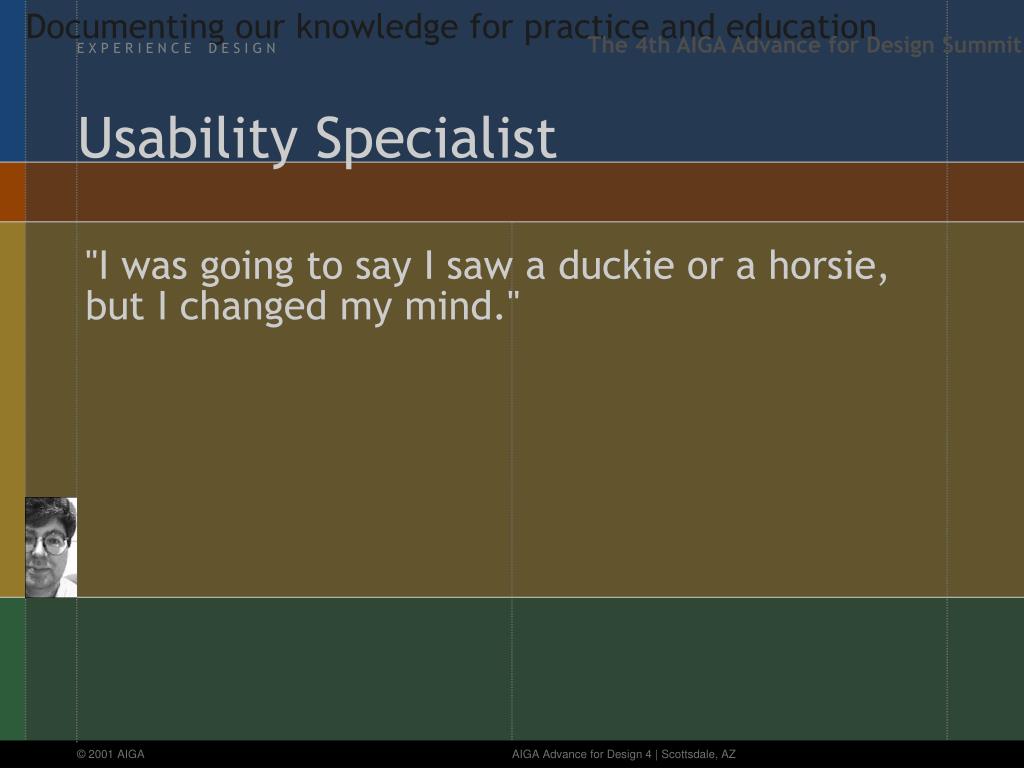 Documenting our knowledge for practice and education
EXPERIENCE DESIGN
The 4th AIGA Advance for Design Summit

Usability Specialist

"I was going to say I saw a duckie or a horsie, but I changed my mind."

© 2001 AIGA
AIGA Advance for Design 4 | Scottsdale, AZ